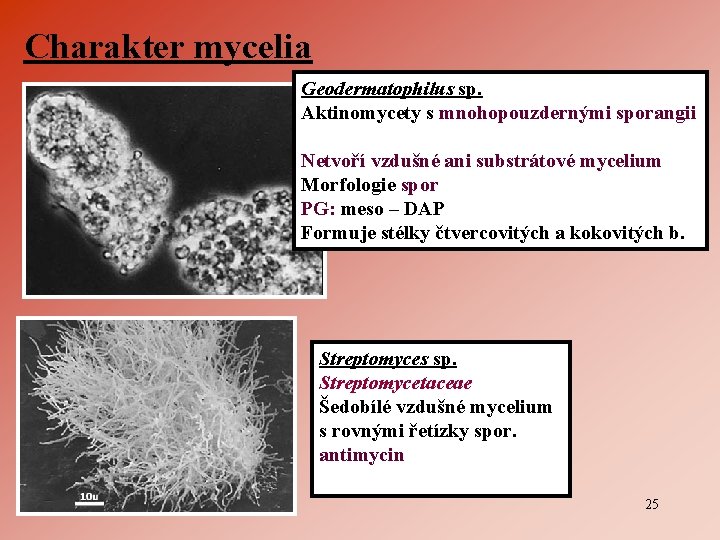 Charakter mycelia

Geodermatophilus sp.
Aktinomycety s mnohopouzdernými sporangii

Netvoří vzdušné ani substrátové mycelium
Morfologie spor
PG: meso – DAP
Formuje stélky čtvercovitých a kokovitých b.

10u

Streptomyces sp.
Streptomycetaceae
Šedobílé vzdušné mycelium s rovnými řetízky spor.
antimycin

25